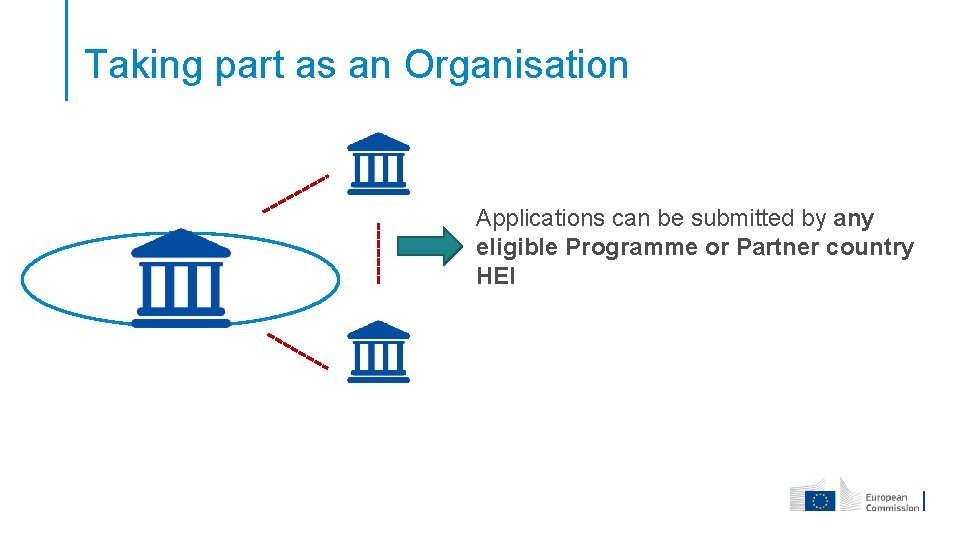 Taking part as an Organisation

Applications can be submitted by any eligible Programme or Partner country HEI

European Commission